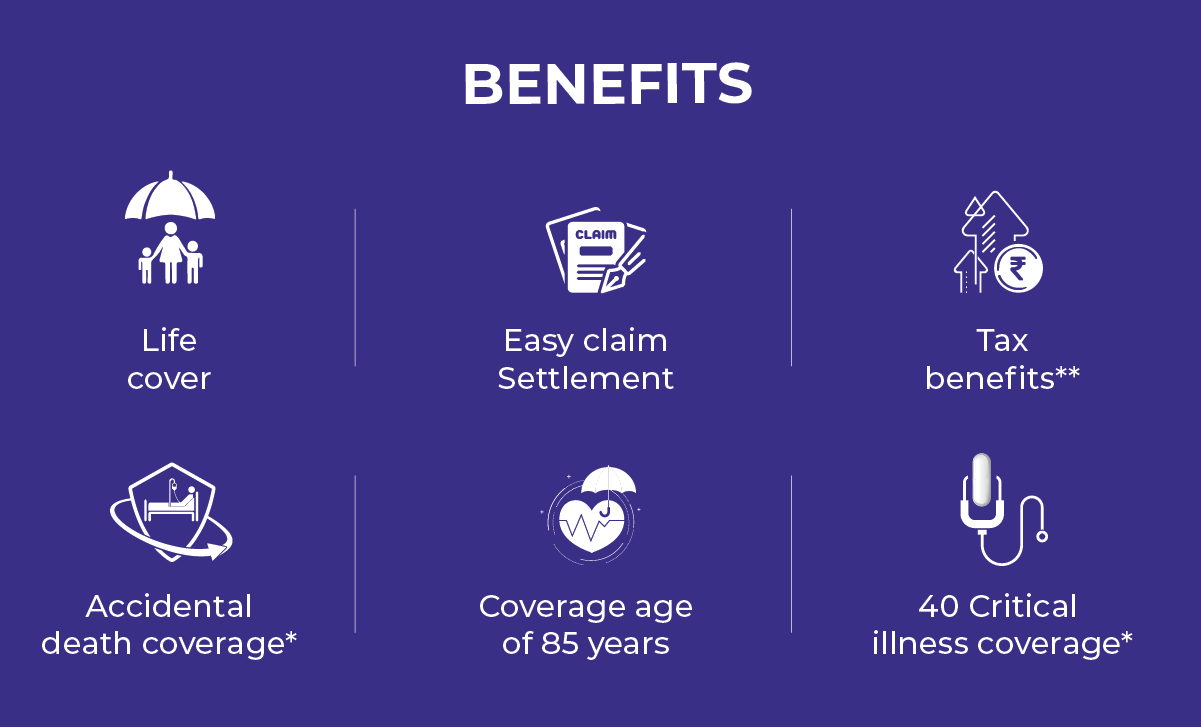 BENEFITS

CLAIM

₹

Life cover

Easy claim Settlement

Tax benefits**

Accidental death coverage*

Coverage age of 85 years

40 Critical illness coverage*